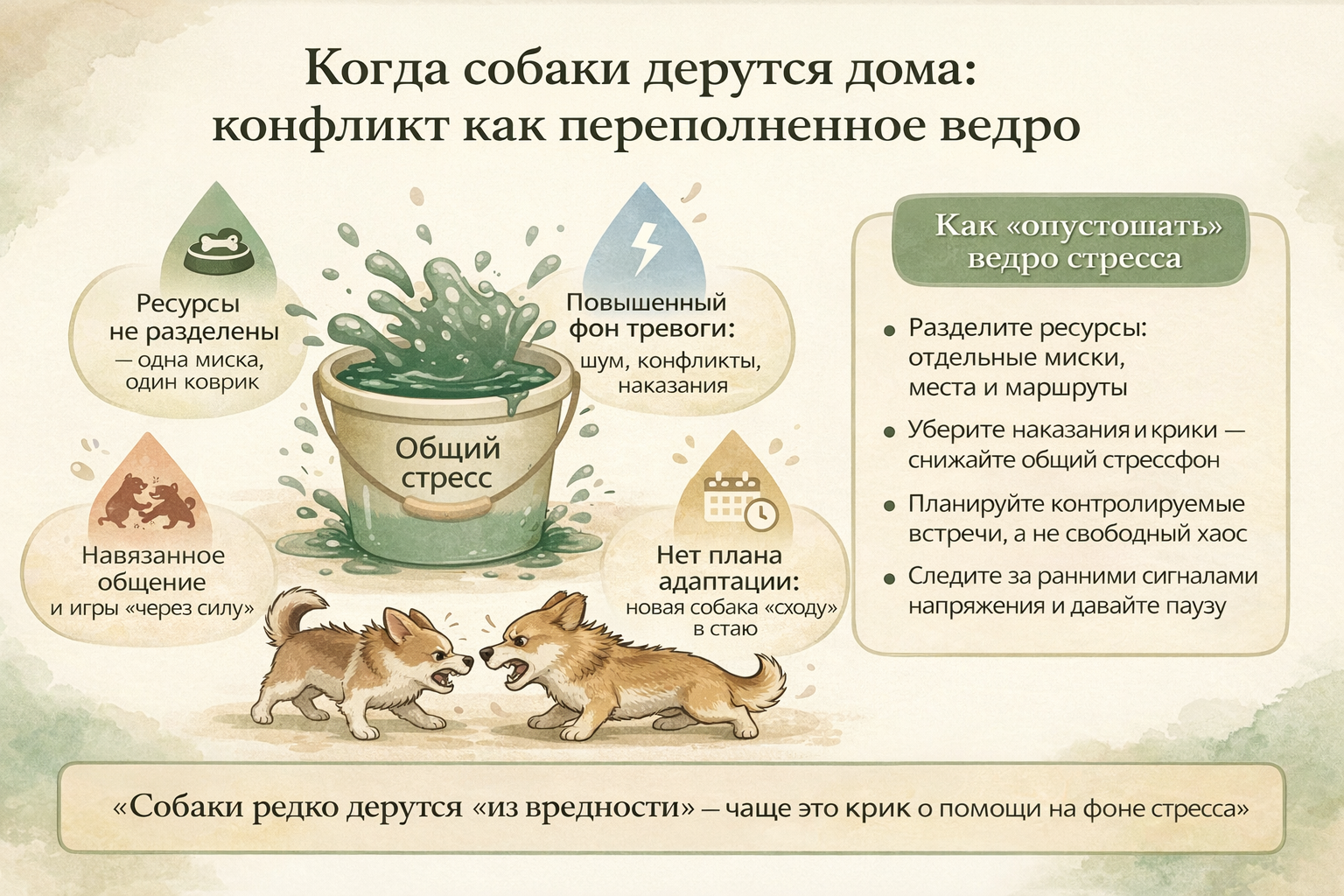 Когда собаки дерутся дома: конфликт как переполненное ведро

Ресурсы не разделены — одна миска, один коврик

Повышенный фон тревоги: шум, конфликты, наказания

Общий стресс

Навязанное общение и игры «через силу»

Нет плана адаптации: новая собака «сходу» в стаю

Как «опустошать» ведро стресса

• Разделите ресурсы: отдельные миски, места и маршруты

• Уберите наказания и крики — снижайте общий стрессфон

• Планируйте контролируемые встречи, а не свободный хаос

• Следите за ранними сигналами напряжения и давайте паузу

«Собаки редко дерутся «из вредности» — чаще это крик о помощи на фоне стресса»